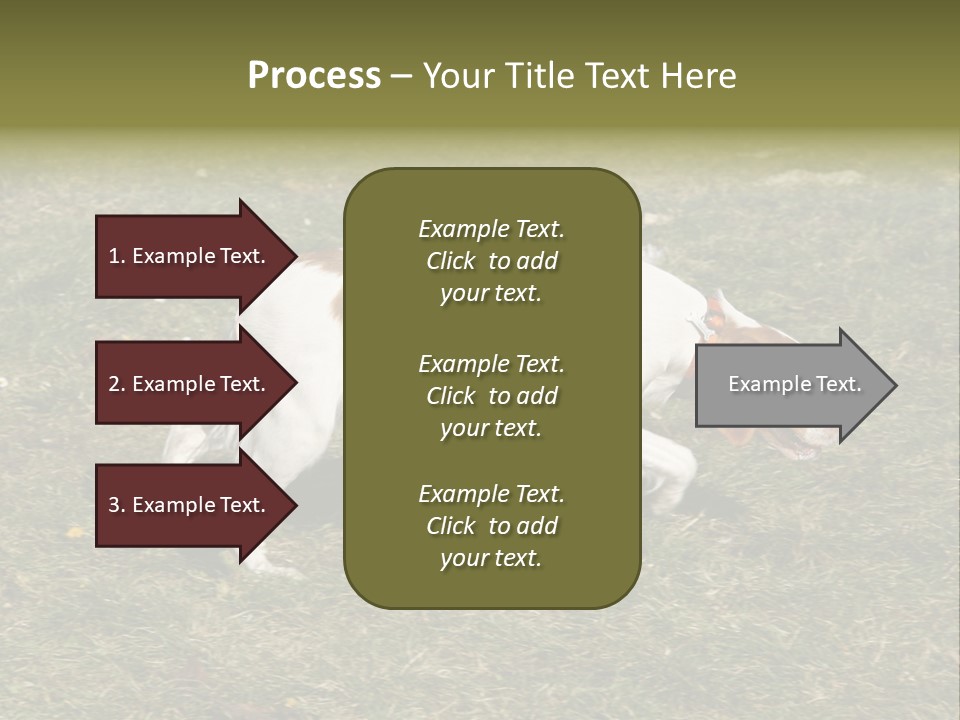 Process – Your Title Text Here

1. Example Text.

2. Example Text.

3. Example Text.

Example Text. Click to add your text.

Example Text. Click to add your text.

Example Text. Click to add your text.

Example Text.